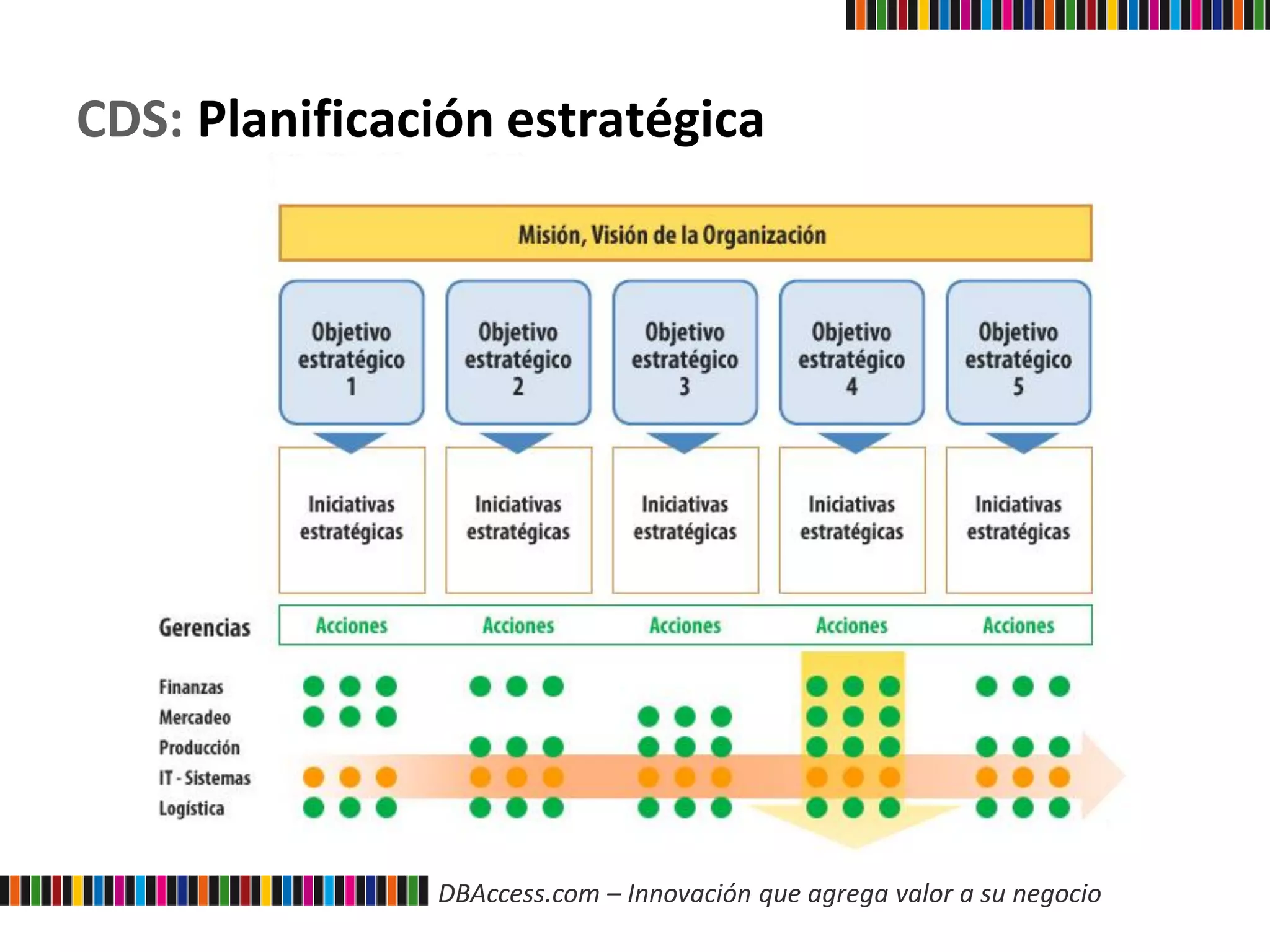 CDS: Planificación estratégica

Misión, Visión de la Organización

Objetivo estratégico 1

Objetivo estratégico 2

Objetivo estratégico 3

Objetivo estratégico 4

Objetivo estratégico 5

Iniciativas estratégicas

Iniciativas estratégicas

Iniciativas estratégicas

Iniciativas estratégicas

Iniciativas estratégicas

Gerencias

Acciones Acciones Acciones Acciones Acciones

Finanzas
Mercadeo
Producción
IT - Sistemas
Logística

DBAccess.com – Innovación que agrega valor a su negocio